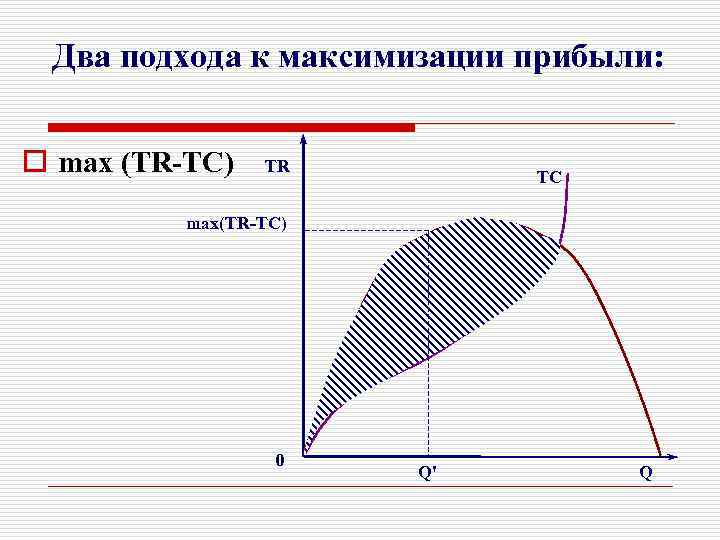 Два подхода к максимизации прибыли:

max (TR-TC)

TR

TC

max(TR-TC)

0

Q'

Q